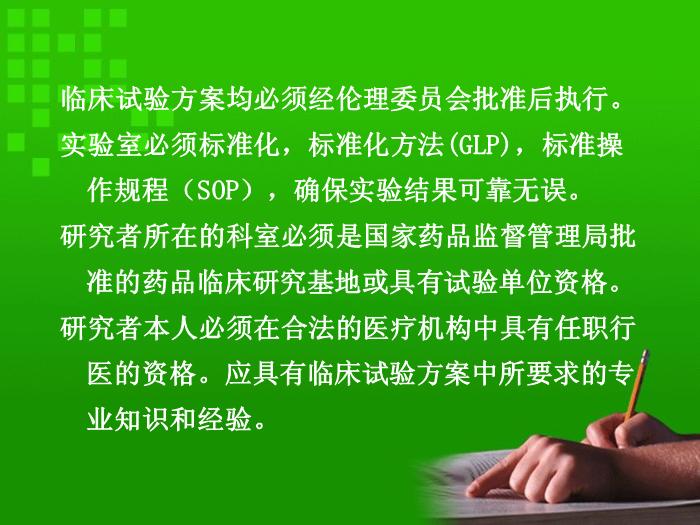 临床试验方案均必须经伦理委员会批准后执行。

实验室必须标准化，标准化方法(GLP)，标准操作规程（SOP），确保实验结果可靠无误。

研究者所在的科室必须是国家药品监督管理局批准的药品临床研究基地或具有试验单位资格。

研究者本人必须在合法的医疗机构中具有任职行医的资格。应具有临床试验方案中所要求的专业知识和经验。